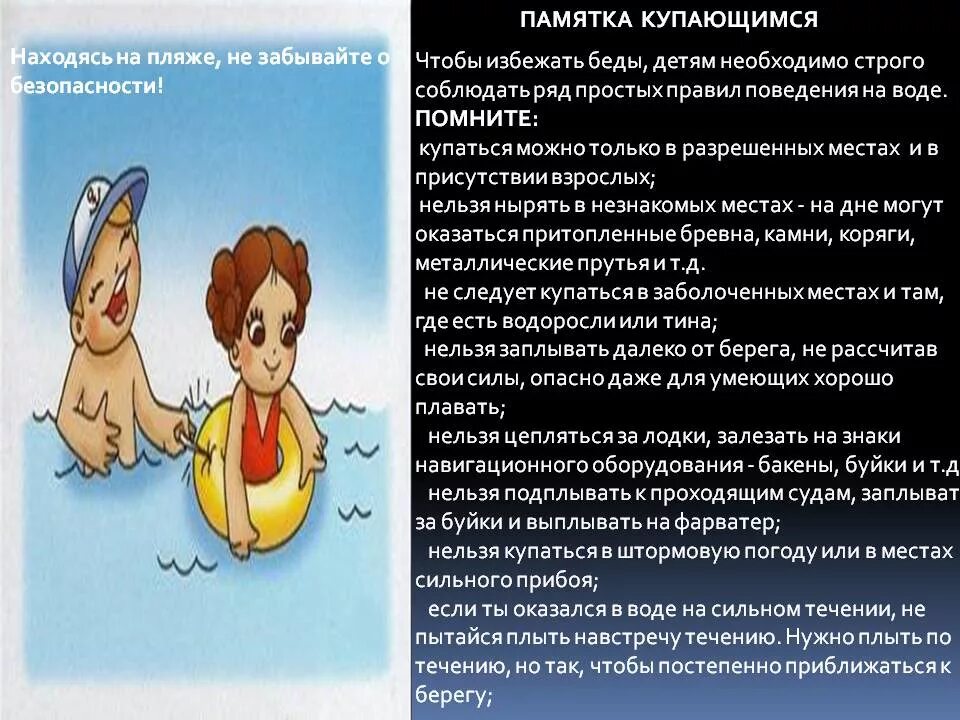 Находясь на пляже, не забывайте о безопасности!

ПАМЯТКА КУПАЮЩИМСЯ

Чтобы избежать беды, детям необходимо строго соблюдать ряд простых правил поведения на воде.
ПОМНИТЕ:
купаться можно только в разрешенных местах и в присутствии взрослых;
нельзя нырять в незнакомых местах - на дне могут оказаться притопленные бревна, камни, коряги, металлические прутья и т.д.
не следует купаться в заболоченных местах и там, где есть водоросли или тина;
нельзя заплывать далеко от берега, не рассчитав свои силы, опасно даже для умеющих хорошо плавать;
нельзя цепляться за лодки, залезать на знаки навигационного оборудования - бакены, буйки и т.д
нельзя подплывать к проходящим судам, заплыват за буйки и выплывать на фарватер;
нельзя купаться в штормовую погоду или в местах сильного прибоя;
если ты оказался в воде на сильном течении, не пытайся плыть навстречу течению. Нужно плыть по течению, но так, чтобы постепенно приближаться к берегу;